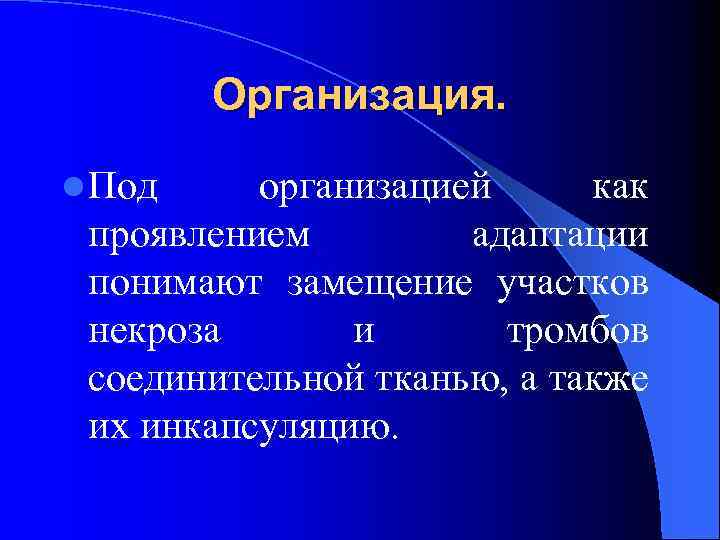 Организация.

Под организацией как проявлением адаптации понимают замещение участков некроза и тромбов соединительной тканью, а также их инкапсуляцию.